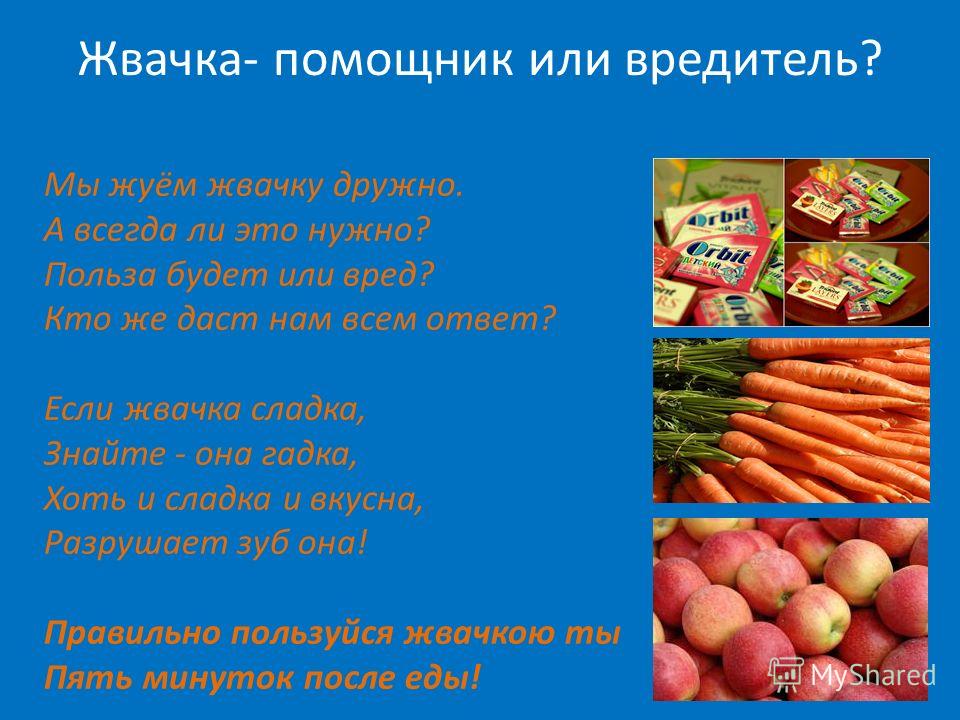 Жвачка- помощник или вредитель?

Мы жуём жвачку дружно.
А всегда ли это нужно?
Польза будет или вред?
Кто же даст нам всем ответ?

Если жвачка сладка,
Знайте - она гадка,
Хоть и сладка и вкусна,
Разрушает зуб она!

Правильно пользуйся жвачкою ты
Пять минуток после еды!

Orbit
Orbit
ДЕТСКИЙ
MyShared